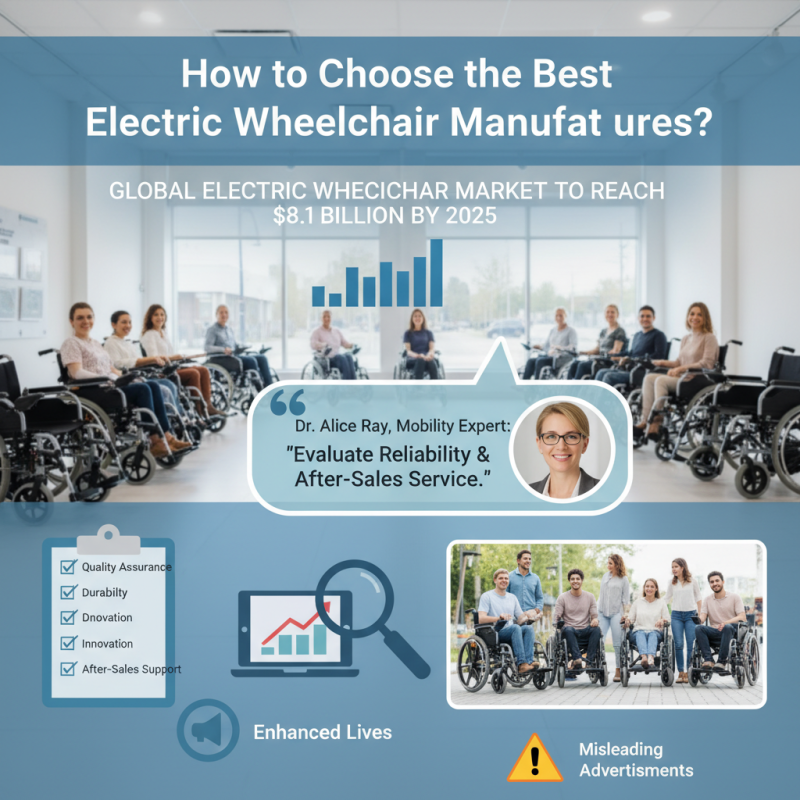 How to Choose the Best Electric Wheelchair Manufat ures?

GLOBAL ELECTRIC WHECICHAR MARKET TO REACH $8.1 BILLION BY 2025

Dr. Alice Ray, Mobility Expert:
"Evaluate Reliability & After-Sales Service."

Quality Assurance
Durabilty
Dnovation
Innovation
After-Sales Support

Enhanced Lives

Misleading Advertisments